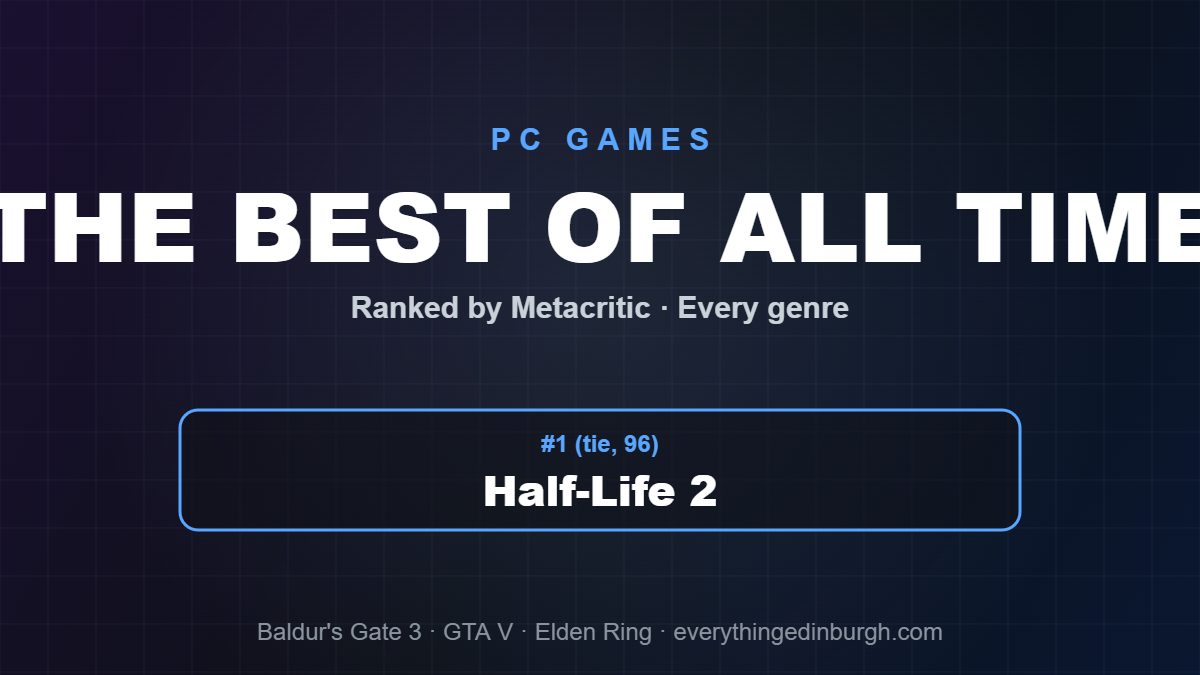 PC GAMES

THE BEST OF ALL TIME

Ranked by Metacritic · Every genre

#1 (tie, 96)

Half-Life 2

Baldur's Gate 3 · GTA V · Elden Ring · everythingedinburgh.com